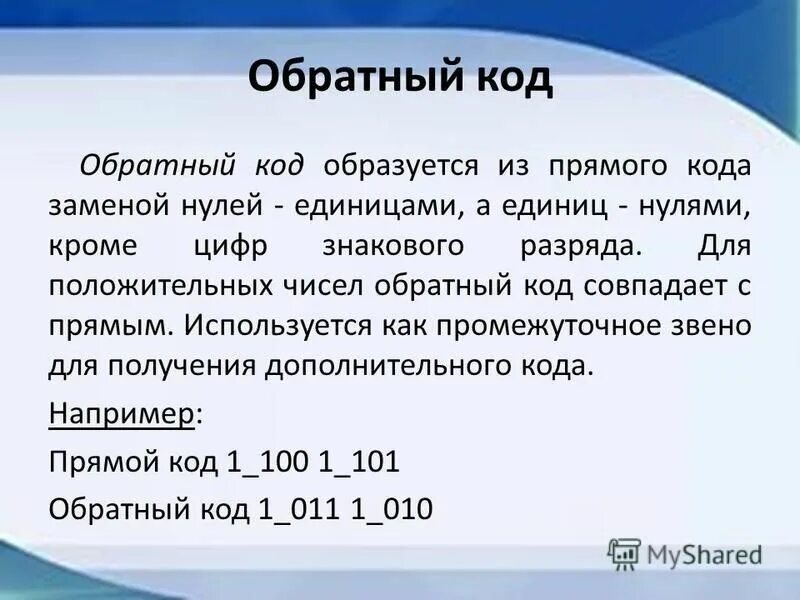 Обратный код

Обратный код образуется из прямого кода заменой нулей - единицами, а единиц - нулями, кроме цифр знакового разряда. Для положительных чисел обратный код совпадает с прямым. Используется как промежуточное звено для получения дополнительного кода.

Например:

Прямой код 1_100 1_101

Обратный код 1_011 1_010

MyShared